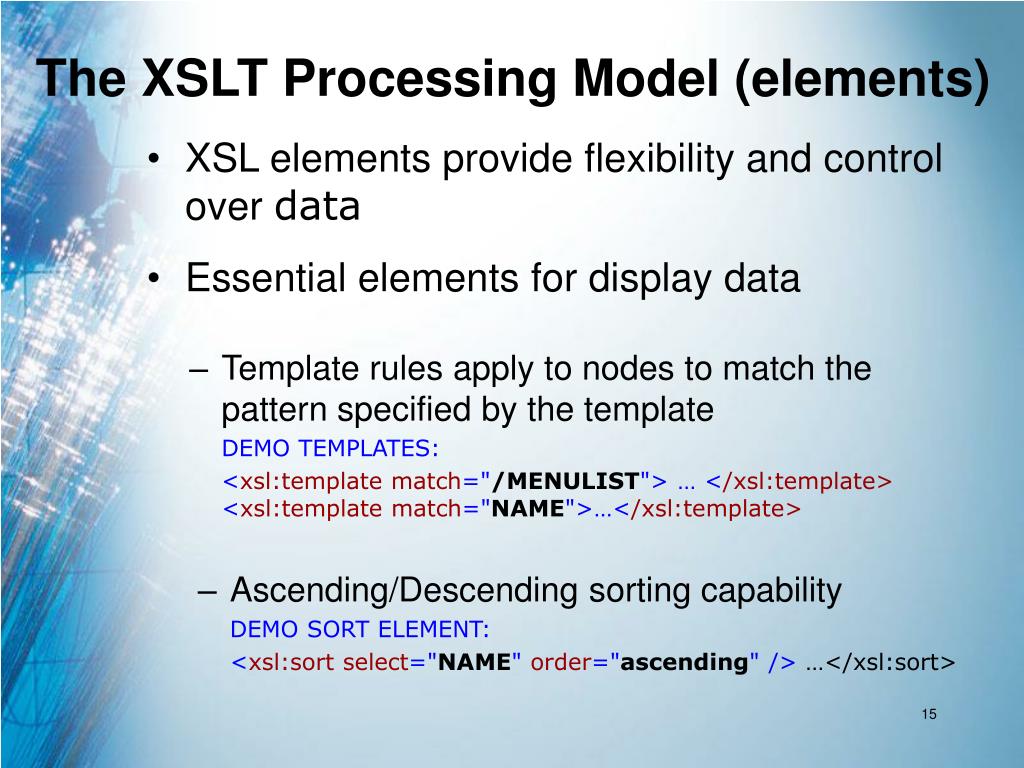 The XSLT Processing Model (elements)

• XSL elements provide flexibility and control over data

• Essential elements for display data

– Template rules apply to nodes to match the pattern specified by the template

DEMO TEMPLATES:

<xsl:template match="/MENULIST"> … </xsl:template>
<xsl:template match="NAME">…</xsl:template>

– Ascending/Descending sorting capability

DEMO SORT ELEMENT:

<xsl:sort select="NAME" order="ascending" /> …</xsl:sort>

15